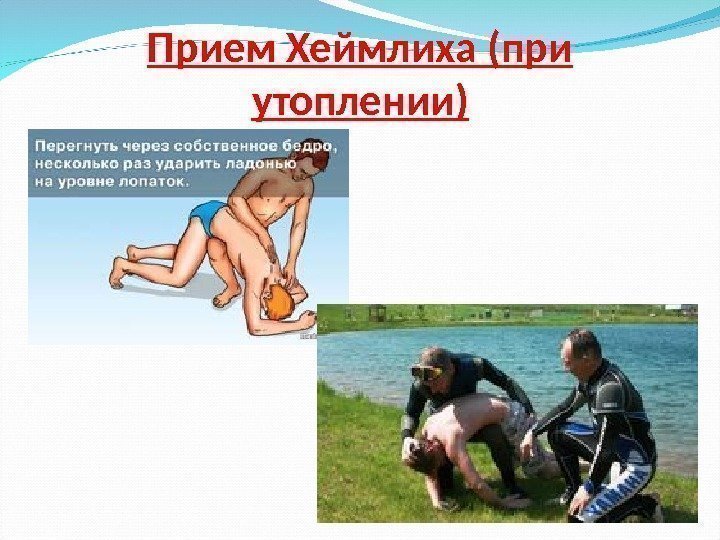 Прием Хеймлиха (при утоплении)

Перегнуть через собственное бедро, несколько раз ударить ладонью на уровне лопаток.